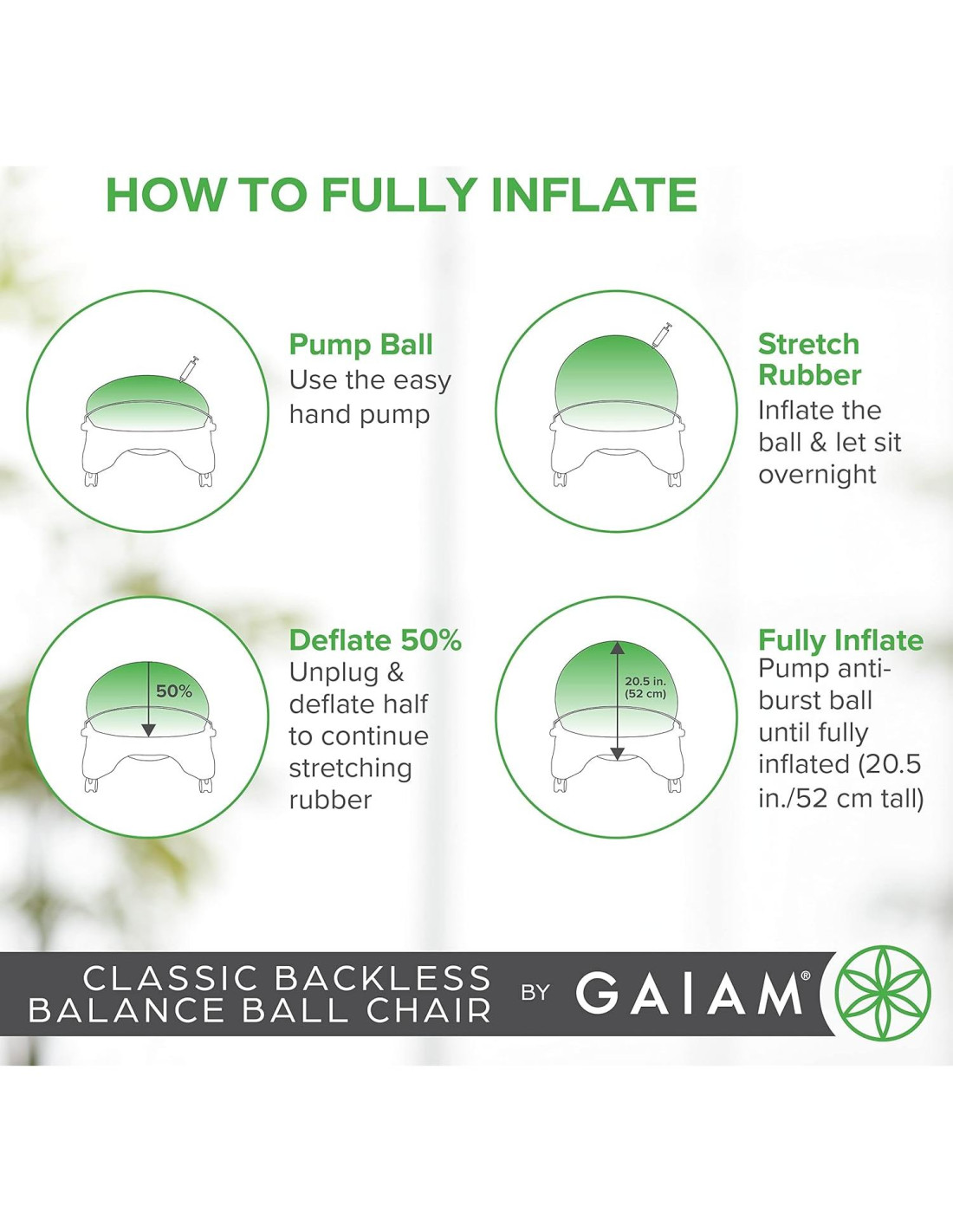 HOW TO FULLY INFLATE

Pump Ball
Use the easy hand pump

Stretch Rubber
Inflate the ball & let sit overnight

50%

Deflate 50%
Unplug & deflate half to continue stretching rubber

20.5 in. (52 cm)

Fully Inflate
Pump anti-burst ball until fully inflated (20.5 in./52 cm tall)

CLASSIC BACKLESS BALANCE BALL CHAIR BY GAIAM®